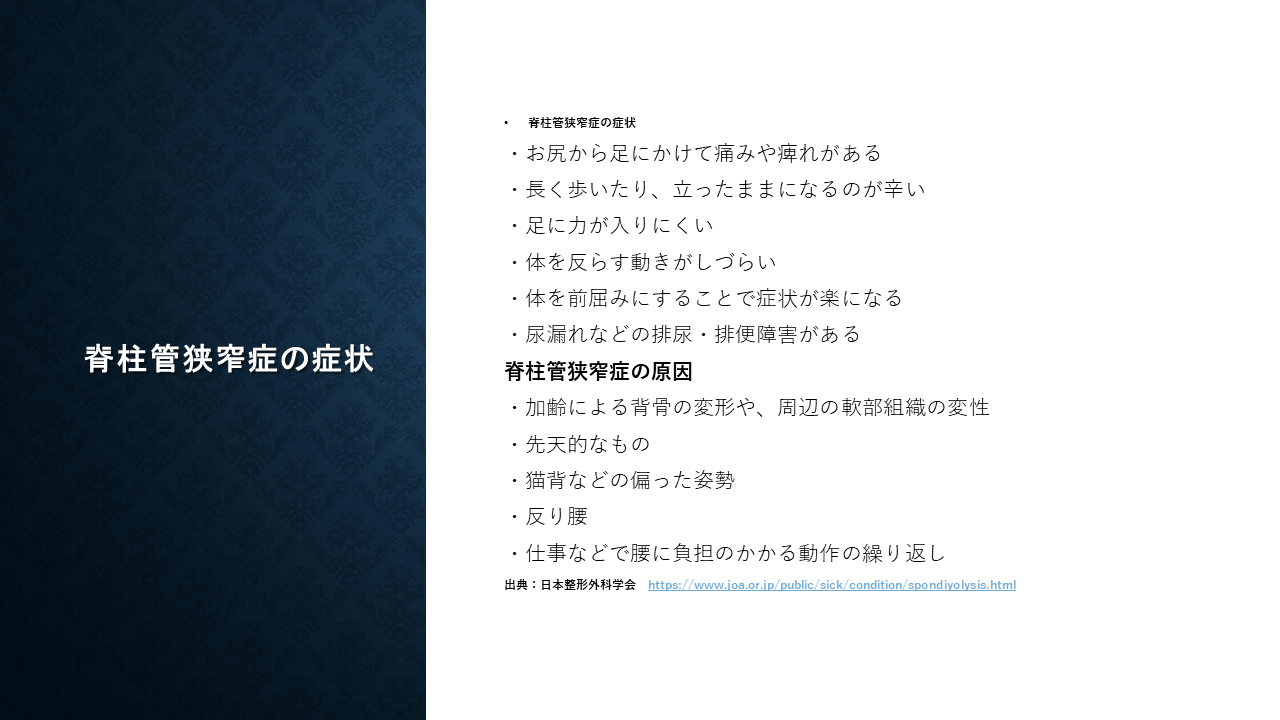 脊柱管狭窄症の症状

• 脊柱管狭窄症の症状

・お尻から足にかけて痛みや痺れがある
・長く歩いたり、立ったままになるのが辛い
・足に力が入りにくい
・体を反らす動きがしづらい
・体を前屈みにすることで症状が楽になる
・尿漏れなどの排尿・排便障害がある

脊柱管狭窄症の原因

・加齢による背骨の変形や、周辺の軟部組織の変性
・先天的なもの
・猫背などの偏った姿勢
・反り腰
・仕事などで腰に負担のかかる動作の繰り返し

出典：日本整形外科学会 https://www.joa.or.jp/public/sick/condition/spondiyolysis.html